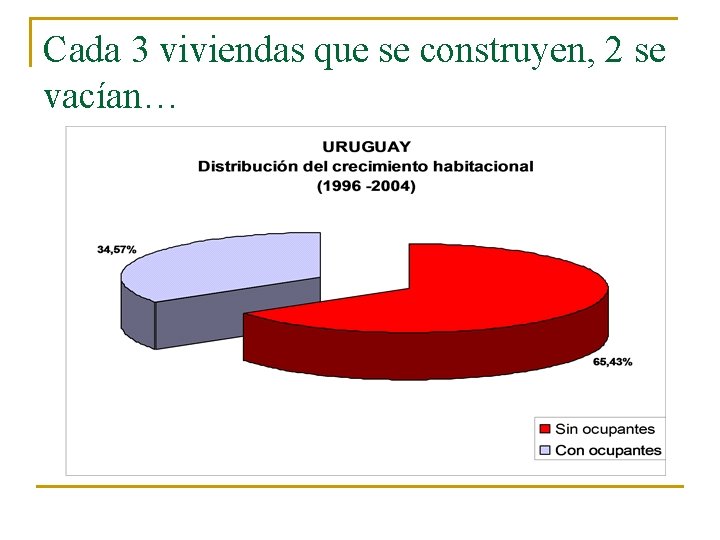 Cada 3 viviendas que se construyen, 2 se vacían…

URUGUAY
Distribución del crecimiento habitacional
(1996 -2004)

34,57%

65,43%

Sin ocupantes
Con ocupantes